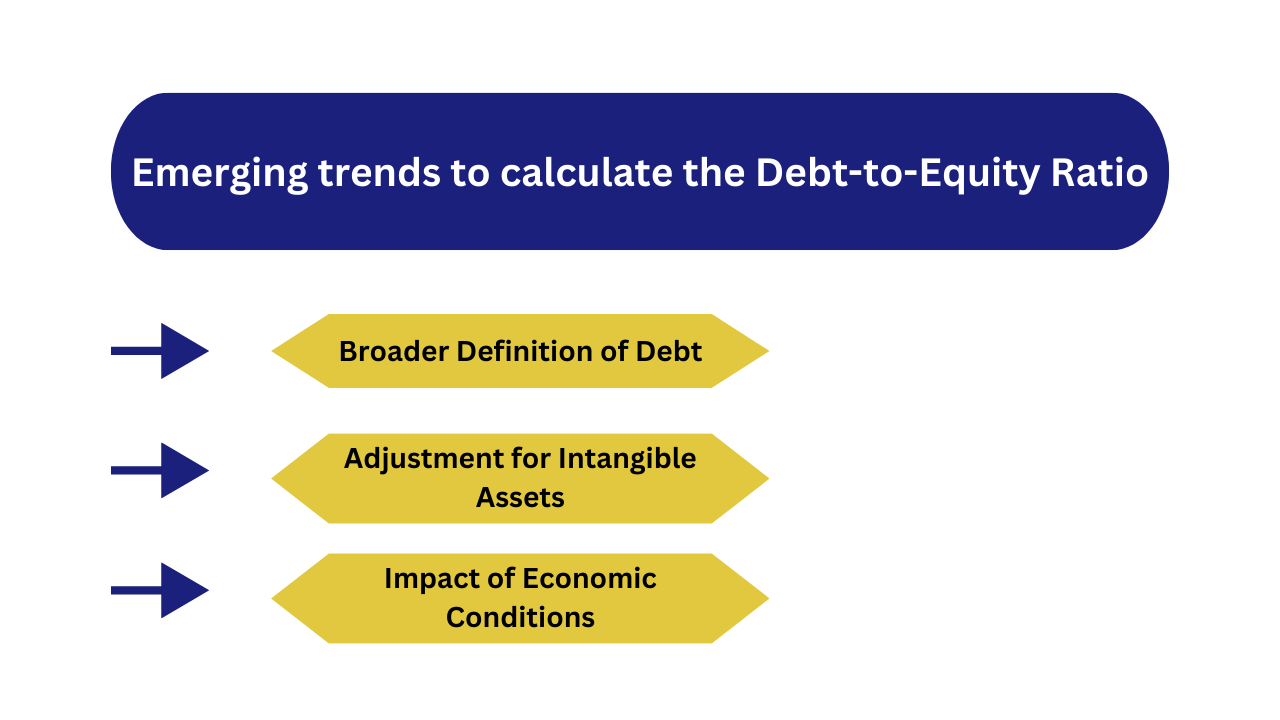 Emerging trends to calculate the Debt-to-Equity Ratio

Broader Definition of Debt

Adjustment for Intangible Assets

Impact of Economic Conditions